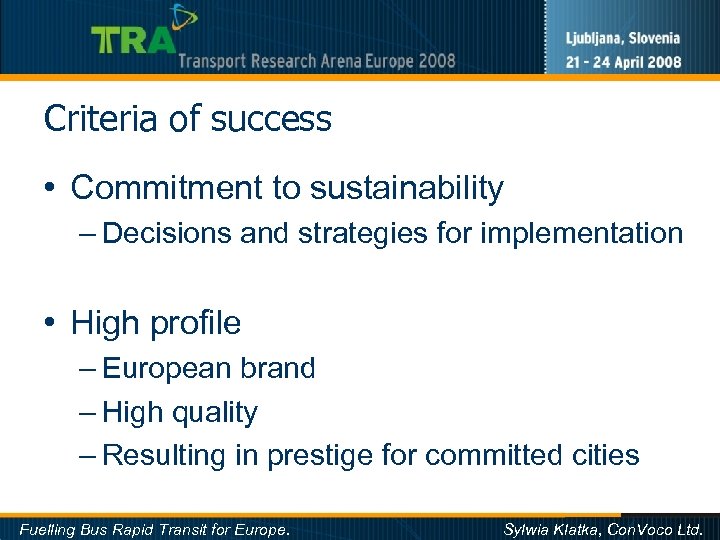 TRA Transport Research Arena Europe 2008

Ljubljana, Slovenia
21 - 24 April 2008

Criteria of success

• Commitment to sustainability
– Decisions and strategies for implementation

• High profile
– European brand
– High quality
– Resulting in prestige for committed cities

Fuelling Bus Rapid Transit for Europe.

Sylwia Klatka, ConVoco Ltd.